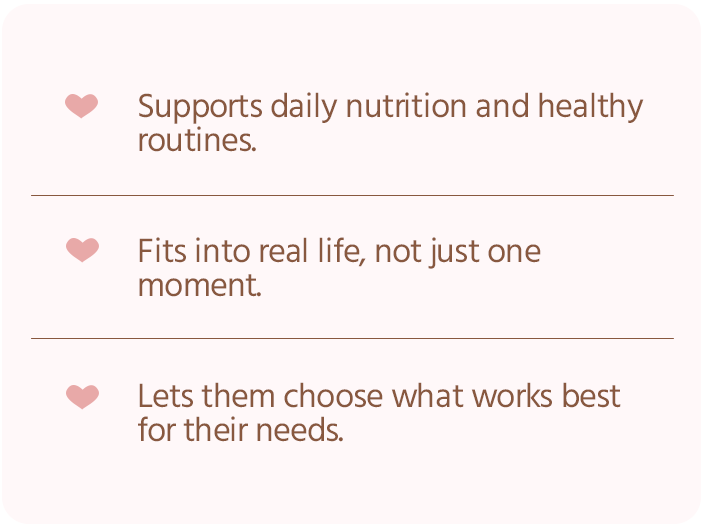 Supports daily nutrition and healthy routines.

Fits into real life, not just one moment.

Lets them choose what works best for their needs.